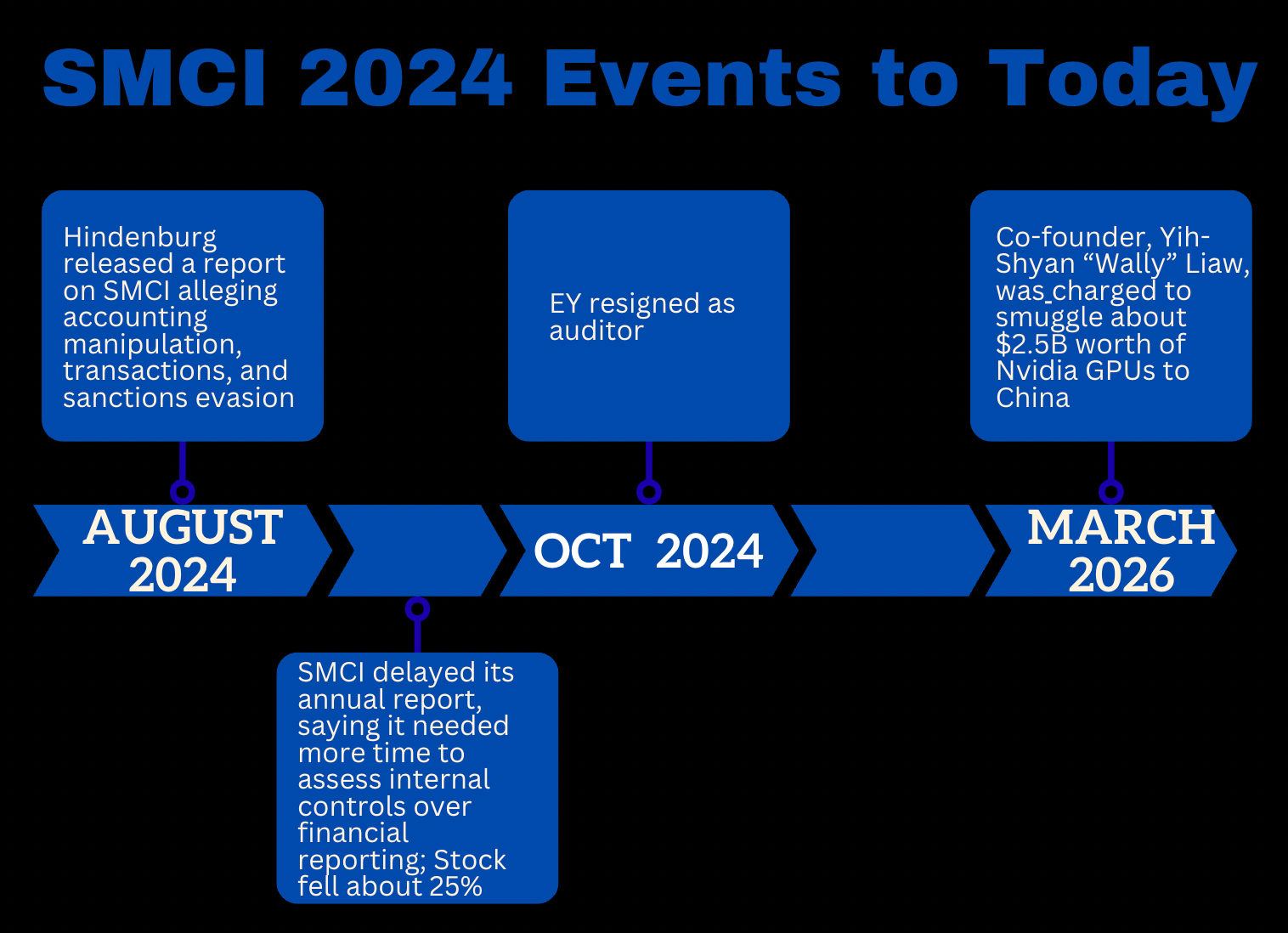 SMCI 2024 Events to Today

Hindenburg released a report on SMCI alleging accounting manipulation, transactions, and sanctions evasion

EY resigned as auditor

Co-founder, Yih-Shyan “Wally” Liaw, was charged to smuggle about $2.5B worth of Nvidia GPUs to China

AUGUST 2024

OCT 2024

MARCH 2026

SMCI delayed its annual report, saying it needed more time to assess internal controls over financial reporting; Stock fell about 25%